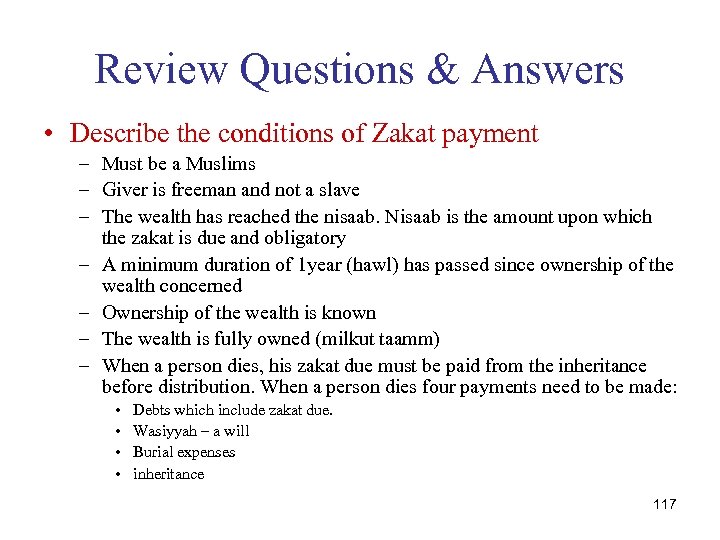 Review Questions & Answers

• Describe the conditions of Zakat payment

– Must be a Muslims
– Giver is freeman and not a slave
– The wealth has reached the nisaab. Nisaab is the amount upon which the zakat is due and obligatory
– A minimum duration of 1year (hawl) has passed since ownership of the wealth concerned
– Ownership of the wealth is known
– The wealth is fully owned (milkut taamm)
– When a person dies, his zakat due must be paid from the inheritance before distribution. When a person dies four payments need to be made:
• Debts which include zakat due.
• Wasiyyah – a will
• Burial expenses
• inheritance

117